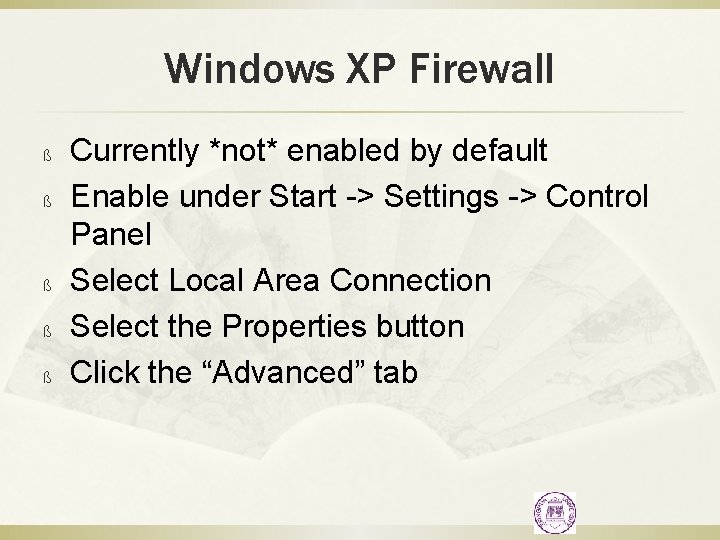 Windows XP Firewall

ß Currently *not* enabled by default
ß Enable under Start -> Settings -> Control Panel
ß Select Local Area Connection
ß Select the Properties button
ß Click the “Advanced” tab